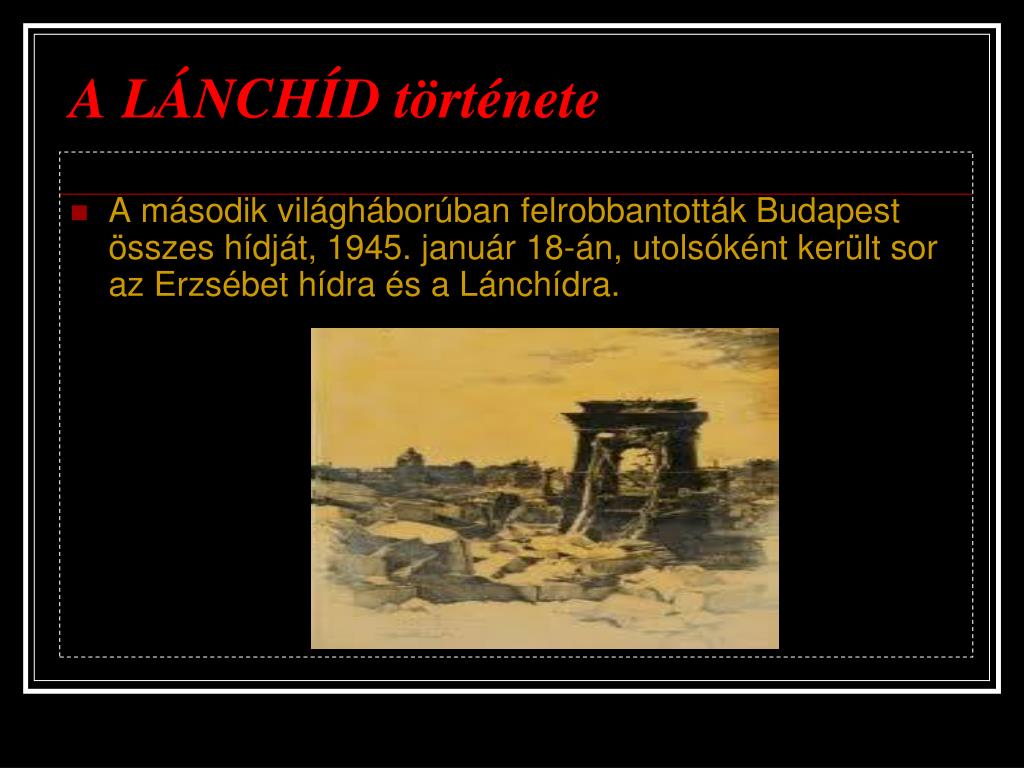 A LÁNCHÍD története

A második világháborúban felrobbantották Budapest összes hídját, 1945. január 18-án, utolsóként került sor az Erzsébet hídra és a Lánchídra.